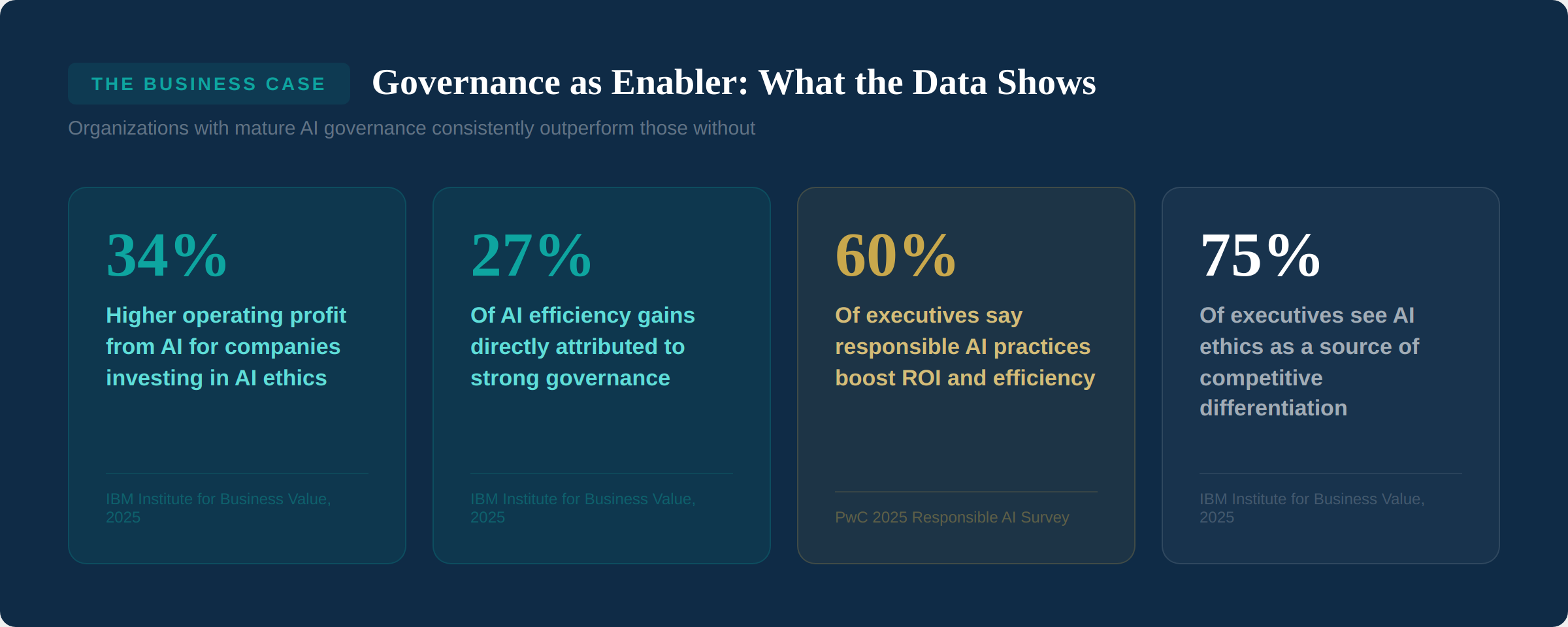 THE BUSINESS CASE

Governance as Enabler: What the Data Shows

Organizations with mature AI governance consistently outperform those without

34%

Higher operating profit from AI for companies investing in AI ethics

IBM Institute for Business Value, 2025

27%

Of AI efficiency gains directly attributed to strong governance

IBM Institute for Business Value, 2025

60%

Of executives say responsible AI practices boost ROI and efficiency

PwC 2025 Responsible AI Survey

75%

Of executives see AI ethics as a source of competitive differentiation

IBM Institute for Business Value, 2025